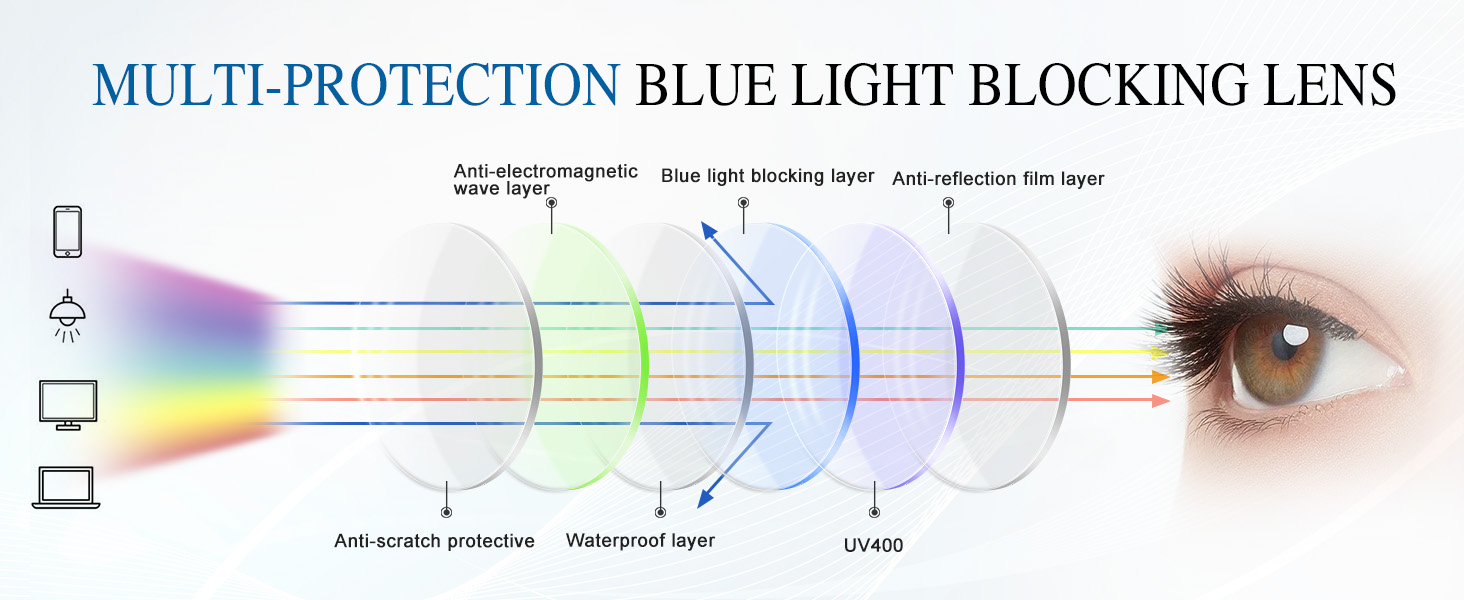 MULTI-PROTECTION BLUE LIGHT BLOCKING LENS

Anti-electromagnetic wave layer

Blue light blocking layer

Anti-reflection film layer

Anti-scratch protective

Waterproof layer

UV400